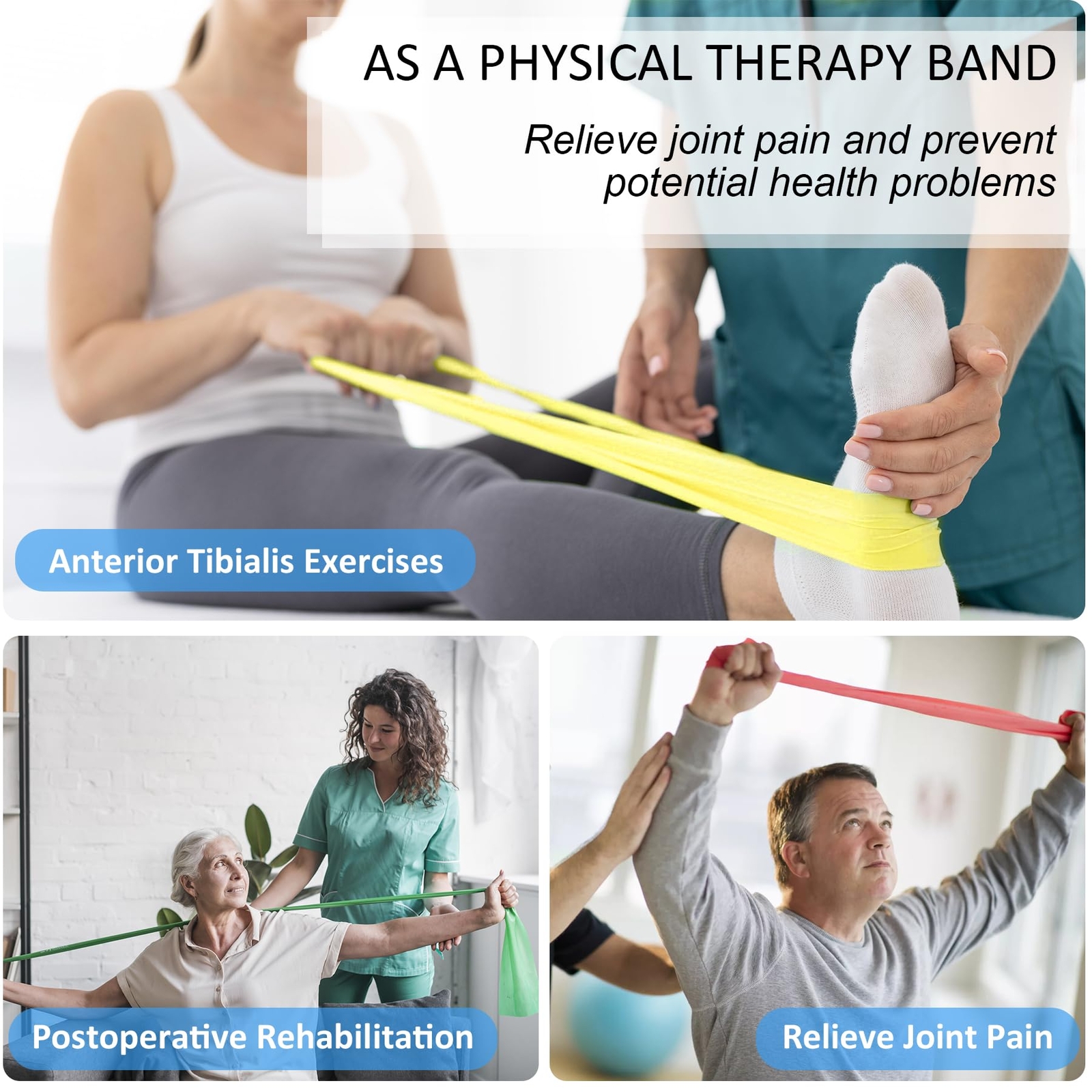 AS A PHYSICAL THERAPY BAND

Relieve joint pain and prevent potential health problems

Anterior Tibialis Exercises

Postoperative Rehabilitation

Relieve Joint Pain